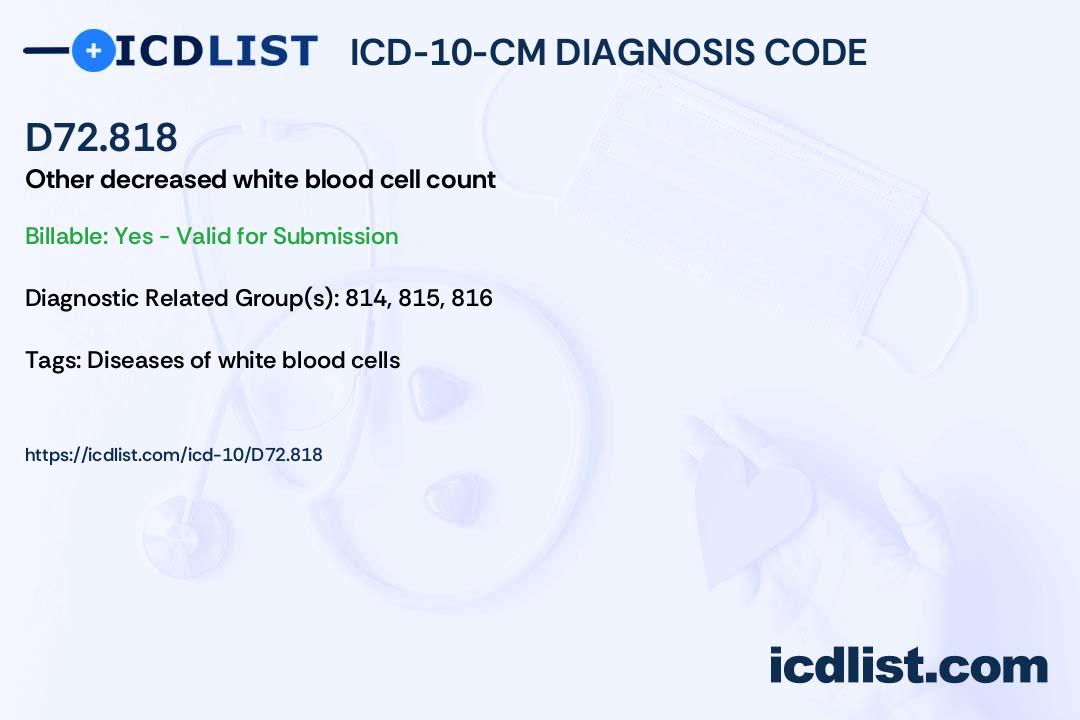 ICDLIST ICD-10-CM DIAGNOSIS CODE

D72.818

Other decreased white blood cell count

Billable: Yes - Valid for Submission

Diagnostic Related Group(s): 814, 815, 816

Tags: Diseases of white blood cells

https://icdlist.com/icd-10/D72.818

icdlist.com